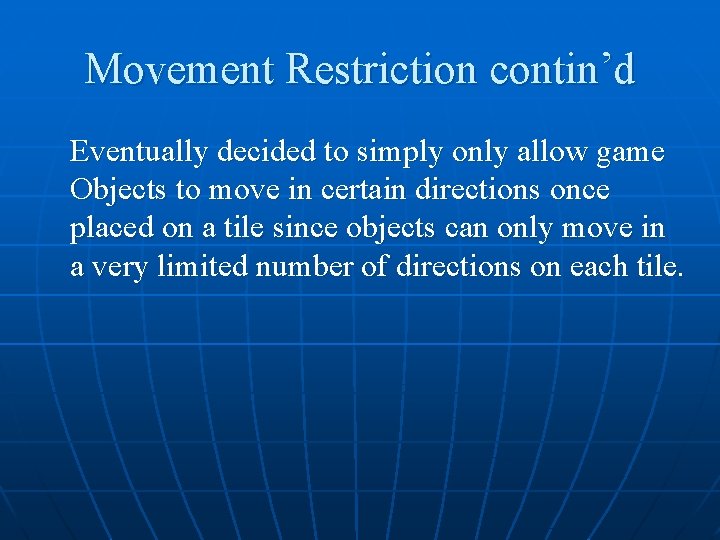 Movement Restriction contin’d

Eventually decided to simply only allow game Objects to move in certain directions once placed on a tile since objects can only move in a very limited number of directions on each tile.